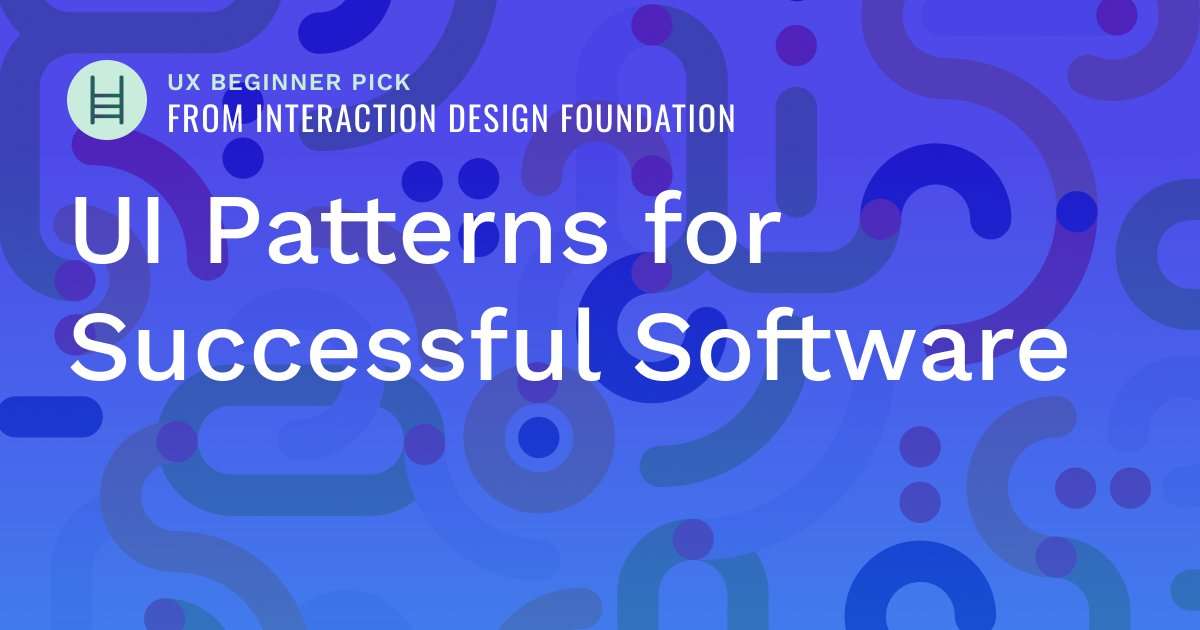 UX BEGINNER PICK
FROM INTERACTION DESIGN FOUNDATION

UI Patterns for Successful Software